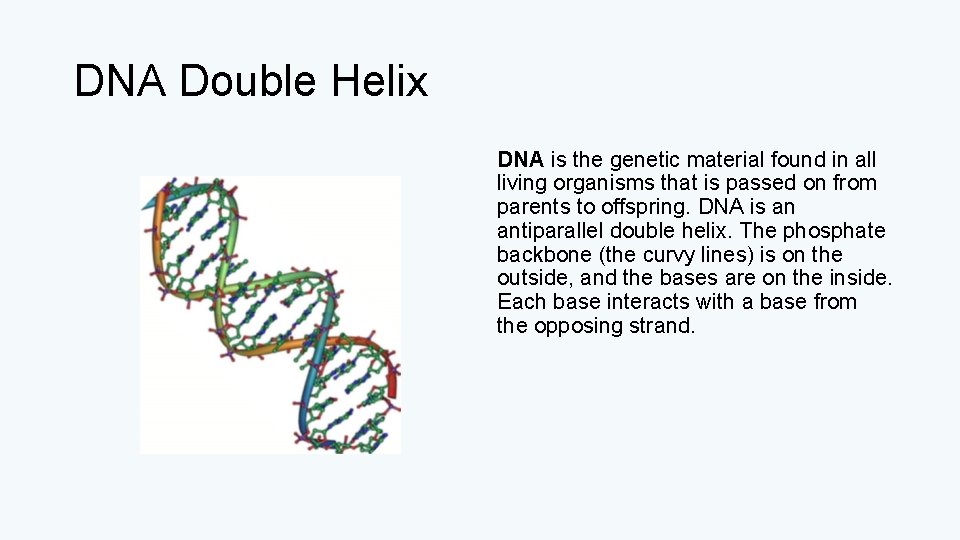 DNA Double Helix

DNA is the genetic material found in all living organisms that is passed on from parents to offspring. DNA is an antiparallel double helix. The phosphate backbone (the curvy lines) is on the outside, and the bases are on the inside. Each base interacts with a base from the opposing strand.